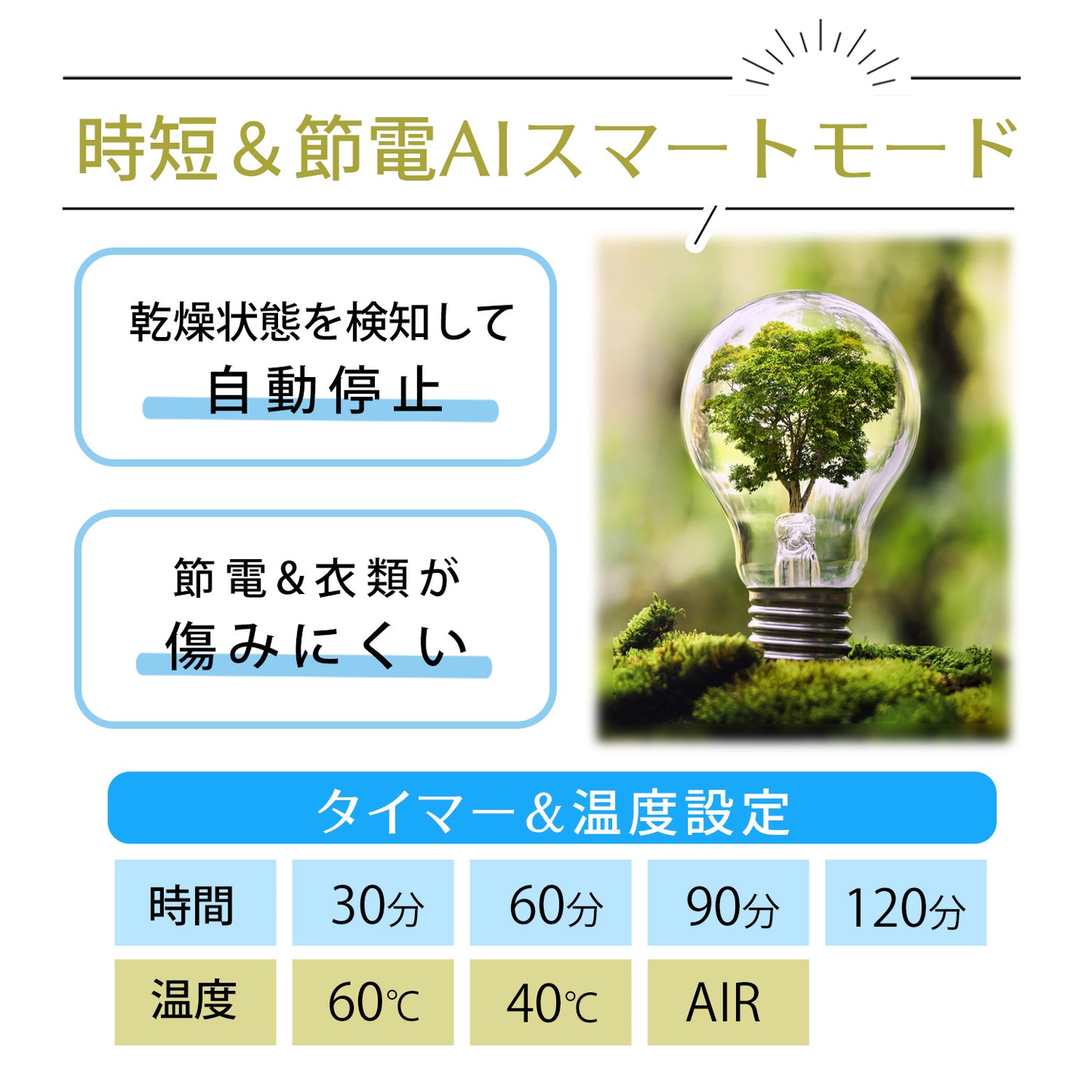 時短＆節電AIスマートモード

乾燥状態を検知して
自動停止

節電＆衣類が
傷みにくい

タイマー＆温度設定

| 時間 | 30分 | 60分 | 90分 | 120分 |
|---|---|---|---|---|
| 温度 | 60℃ | 40℃ | AIR | |